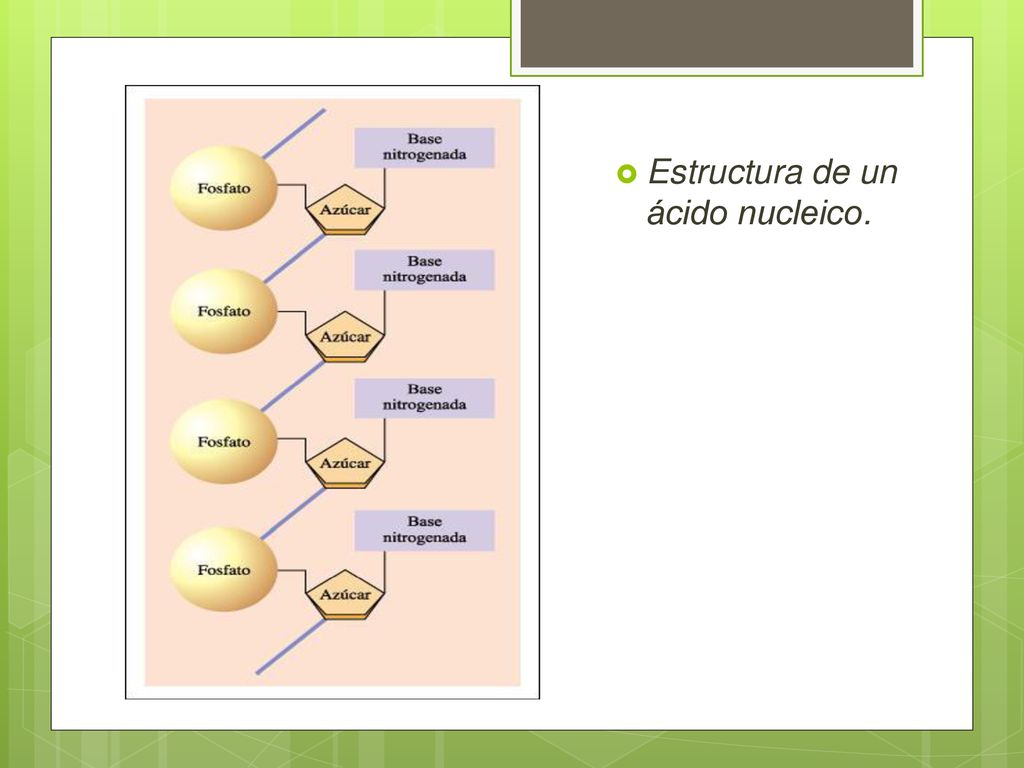 Base nitrogenada

Fosfato

Azúcar

Base nitrogenada

Fosfato

Azúcar

Base nitrogenada

Fosfato

Azúcar

Base nitrogenada

Fosfato

Azúcar

Estructura de un ácido nucleico.